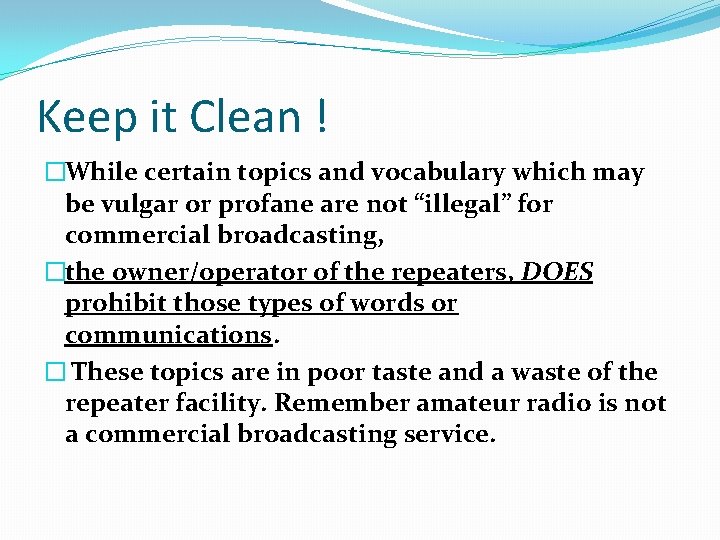 Keep it Clean !

While certain topics and vocabulary which may be vulgar or profane are not “illegal” for commercial broadcasting,

the owner/operator of the repeaters, DOES prohibit those types of words or communications.

These topics are in poor taste and a waste of the repeater facility. Remember amateur radio is not a commercial broadcasting service.